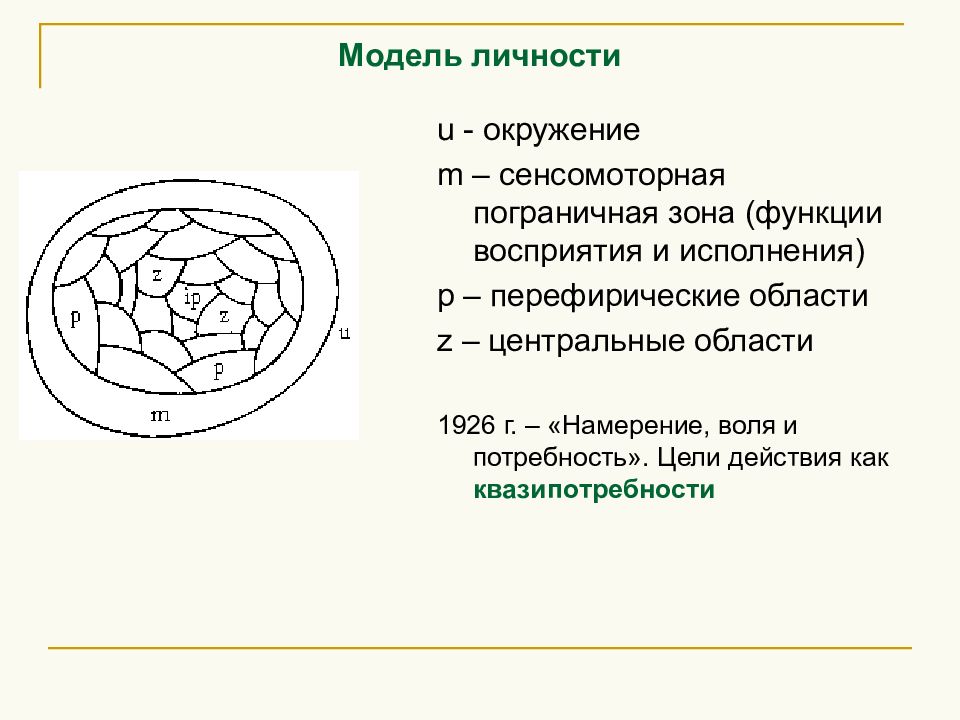 Модель личности

z
ip
z
p
p
u
m

u - окружение

m – сенсомоторная пограничная зона (функции восприятия и исполнения)

p – перефирические области

z – центральные области

1926 г. – «Намерение, воля и потребность». Цели действия как квазипотребности